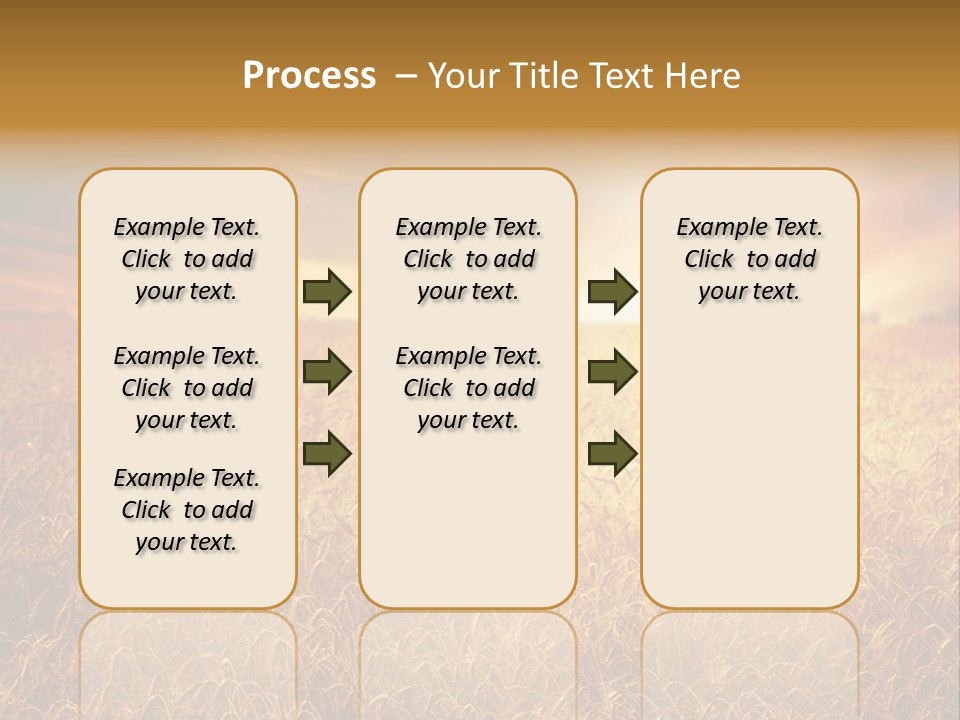 Process – Your Title Text Here

Example Text. Click to add your text.

Example Text. Click to add your text.

Example Text. Click to add your text.

Example Text. Click to add your text.

Example Text. Click to add your text.

Example Text. Click to add your text.